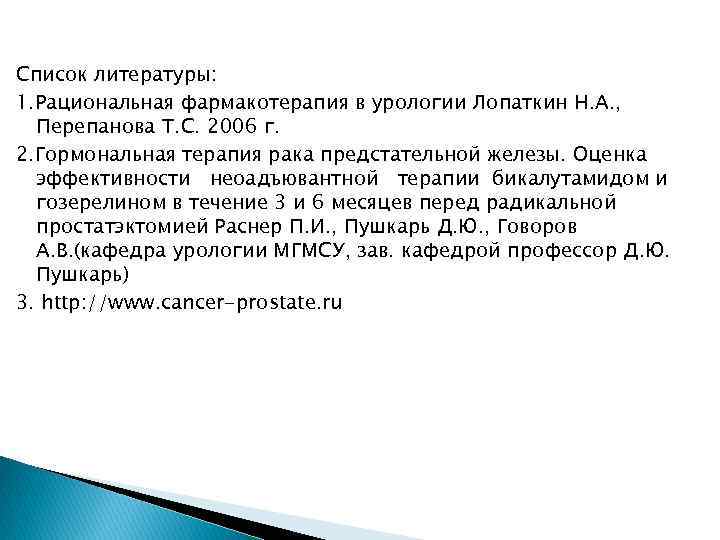 Список литературы:

1.Рациональная фармакотерапия в урологии Лопаткин Н.А., Перепанова Т.С. 2006 г.

2.Гормональная терапия рака предстательной железы. Оценка эффективности неоадъювантной терапии бикалутамидом и гозерелином в течение 3 и 6 месяцев перед радикальной простатэктомией Раснер П.И., Пушкарь Д.Ю., Говоров А.В.(кафедра урологии МГМСУ, зав. кафедрой профессор Д.Ю. Пушкарь)

3. http://www.cancer-prostate.ru